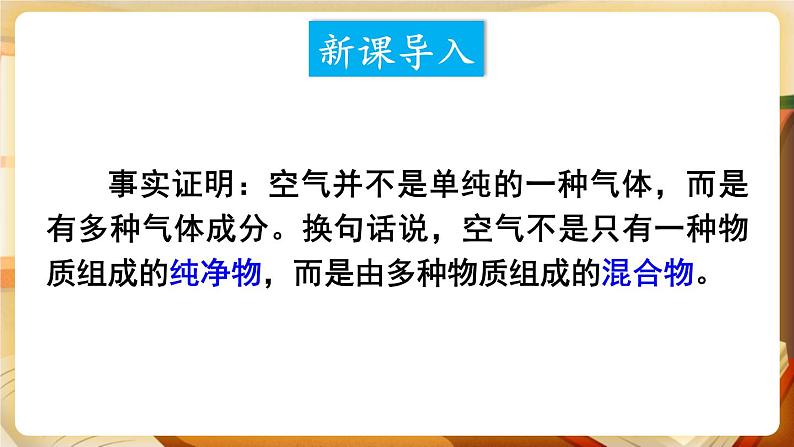 新课导入

事实证明：空气并不是单纯的一种气体，而是有多种气体成分。换句话说，空气不是只有一种物质组成的纯净物，而是由多种物质组成的混合物。